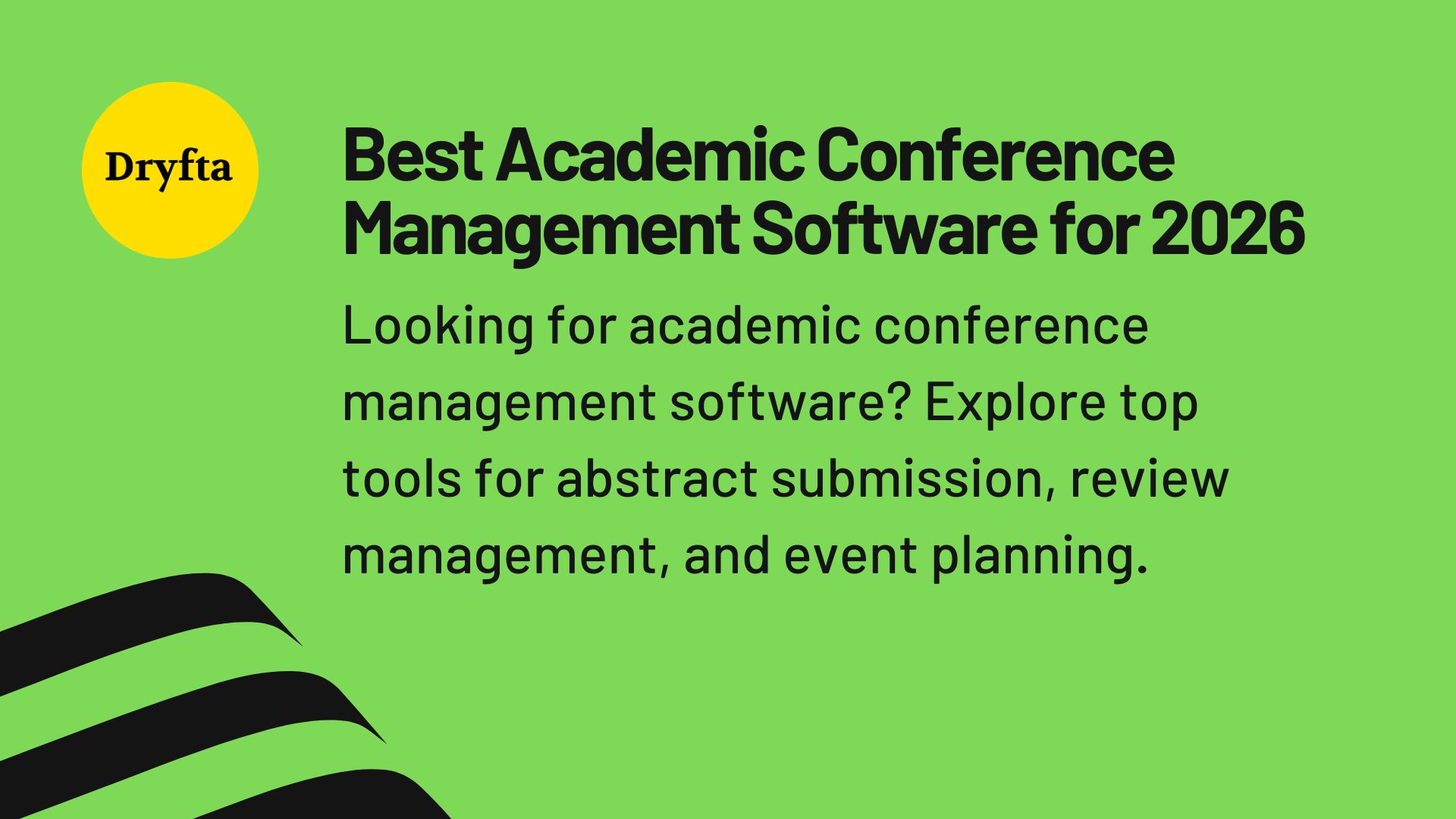 Dryfta

Best Academic Conference Management Software for 2026

Looking for academic conference management software? Explore top tools for abstract submission, review management, and event planning.